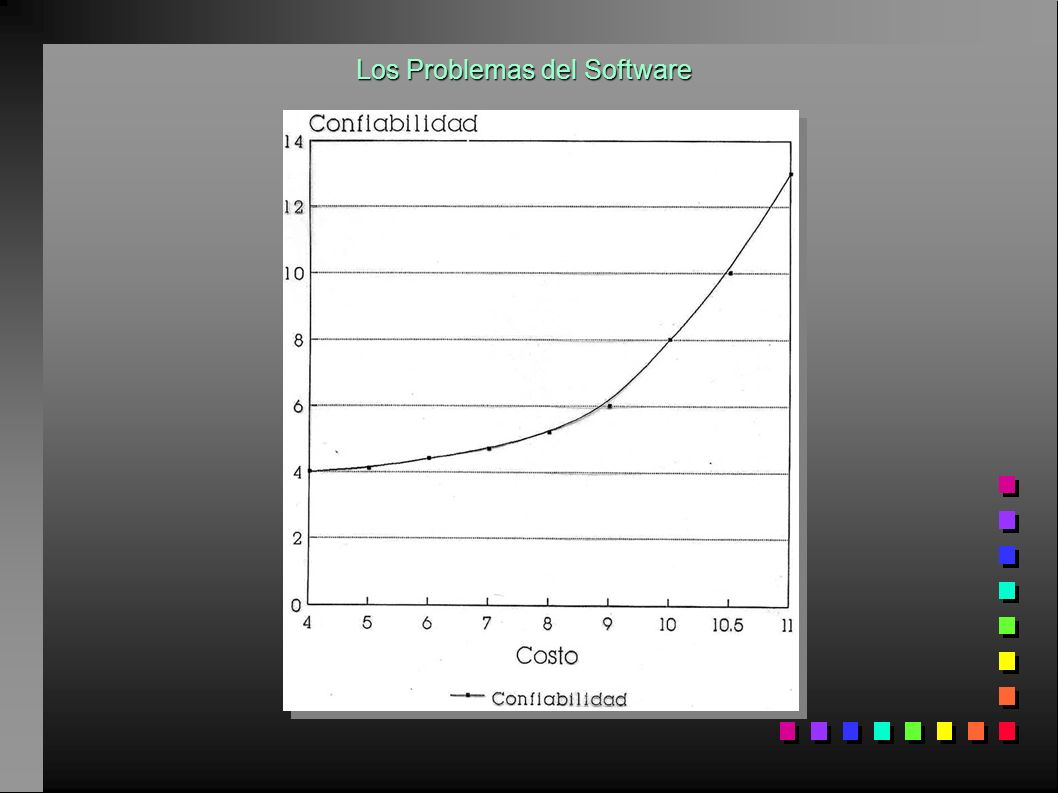 Los Problemas del Software

Confiabilidad

14
12
10
8
6
4
2
0

4 5 6 7 8 9 10 10.5 11

Costo

Confiabilidad